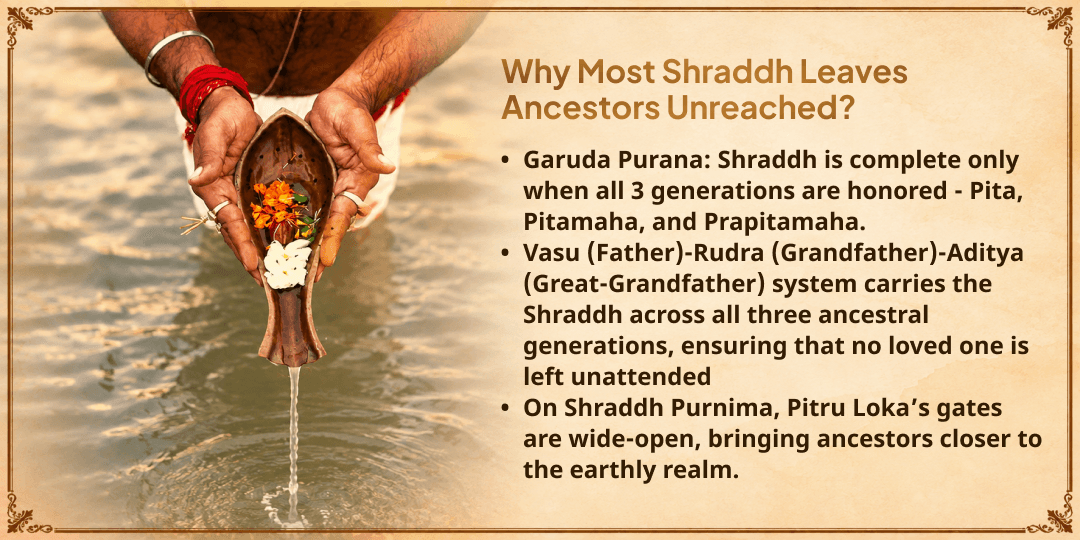 Why Most Shraddh Leaves Ancestors Unreached?

• Garuda Purana: Shraddh is complete only when all 3 generations are honored - Pita, Pitamaha, and Prapitamaha.
• Vasu (Father)-Rudra (Grandfather)-Aditya (Great-Grandfather) system carries the Shraddh across all three ancestral generations, ensuring that no loved one is left unattended
• On Shraddh Purnima, Pitru Loka’s gates are wide-open, bringing ancestors closer to the earthly realm.